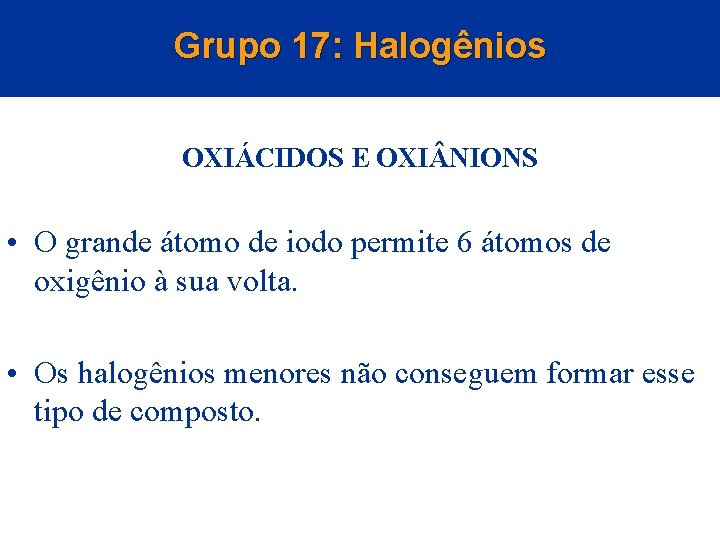 Grupo 17: Halogênios

OXIÁCIDOS E OXIÂNIONS

• O grande átomo de iodo permite 6 átomos de oxigênio à sua volta.

• Os halogênios menores não conseguem formar esse tipo de composto.